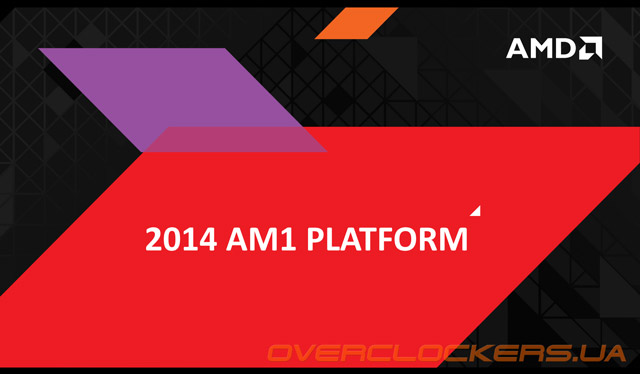 AMD

2014 AM1 PLATFORM

OVERCLOCKERS.UA